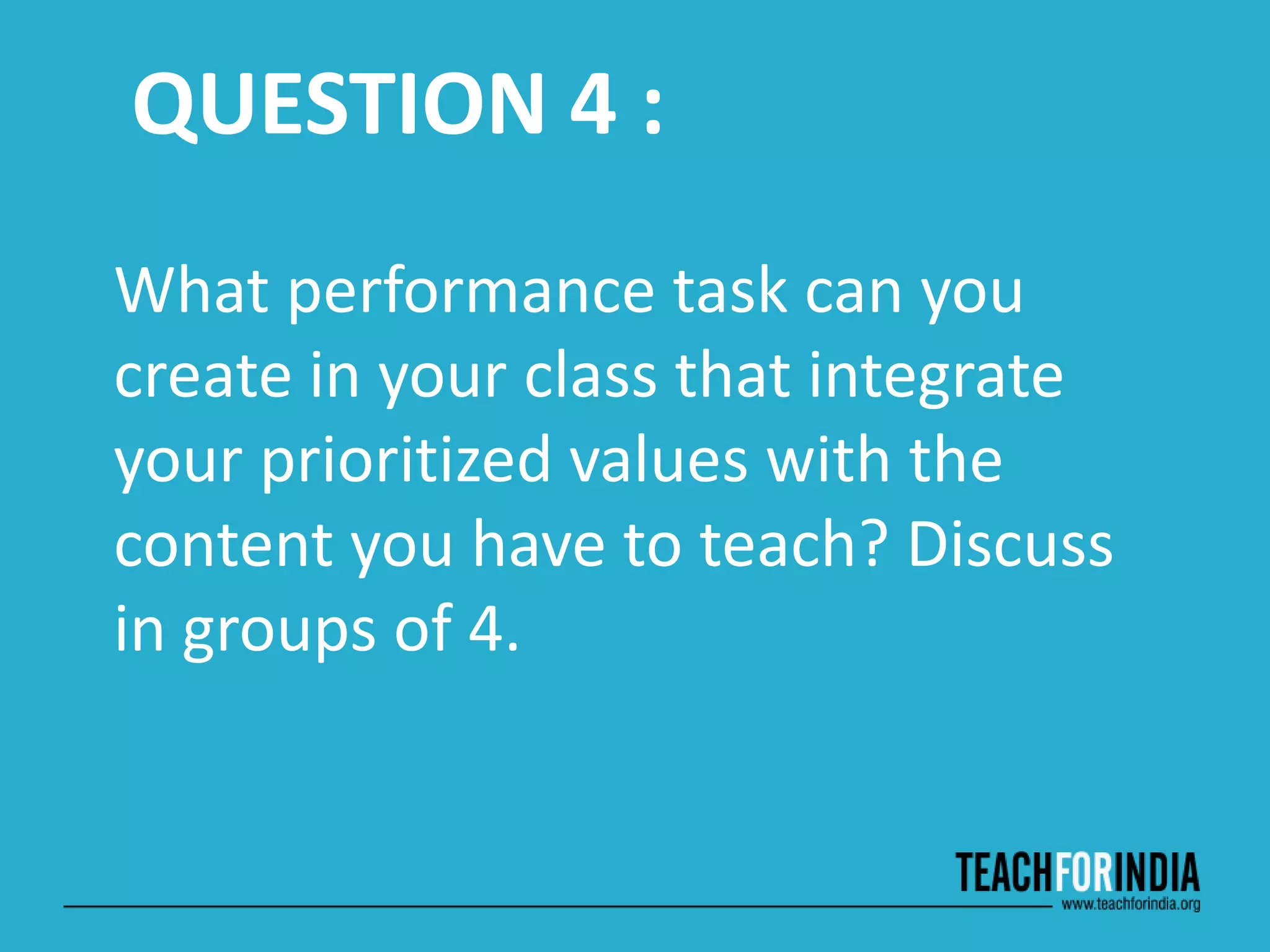 QUESTION 4 :

What performance task can you create in your class that integrate your prioritized values with the content you have to teach? Discuss in groups of 4.

TEACHFORINDIA
www.teachforindia.org